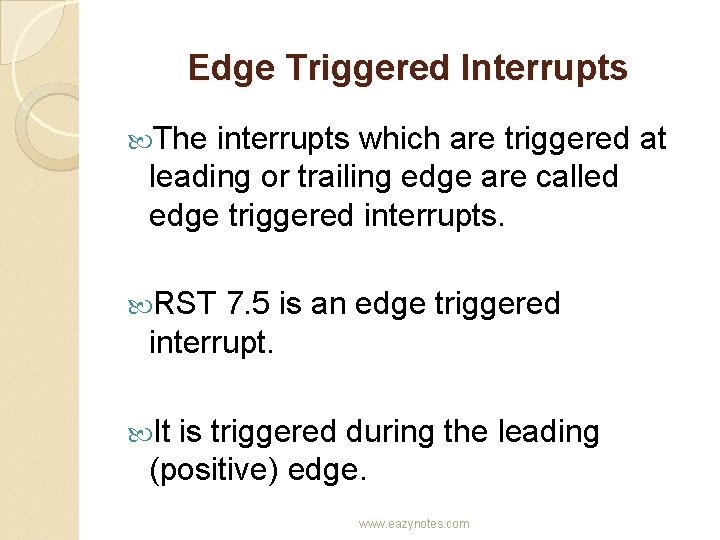 Edge Triggered Interrupts

The interrupts which are triggered at leading or trailing edge are called edge triggered interrupts.

RST 7.5 is an edge triggered interrupt.

It is triggered during the leading (positive) edge.

www.eazynotes.com